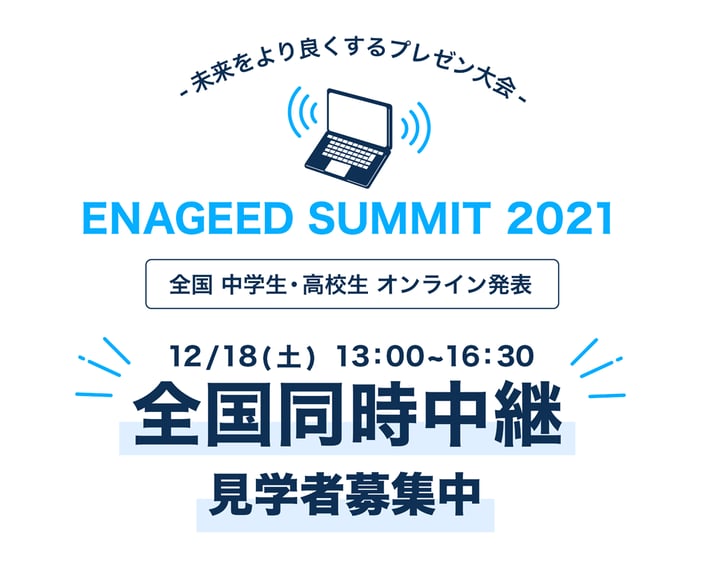 - 未来をより良くするプレゼン大会 -

ENAGEED SUMMIT 2021

全国 中学生・高校生 オンライン発表

12/18(土) 13:00~16:30

全国同時中継

見学者募集中